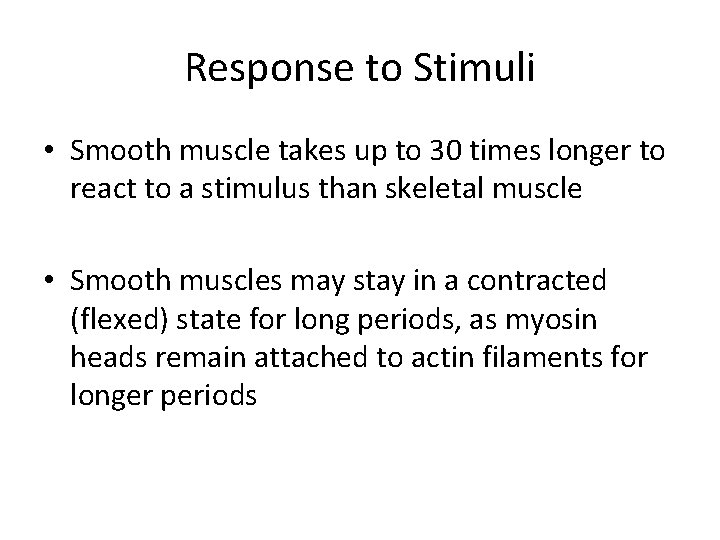 Response to Stimuli

• Smooth muscle takes up to 30 times longer to react to a stimulus than skeletal muscle

• Smooth muscles may stay in a contracted (flexed) state for long periods, as myosin heads remain attached to actin filaments for longer periods